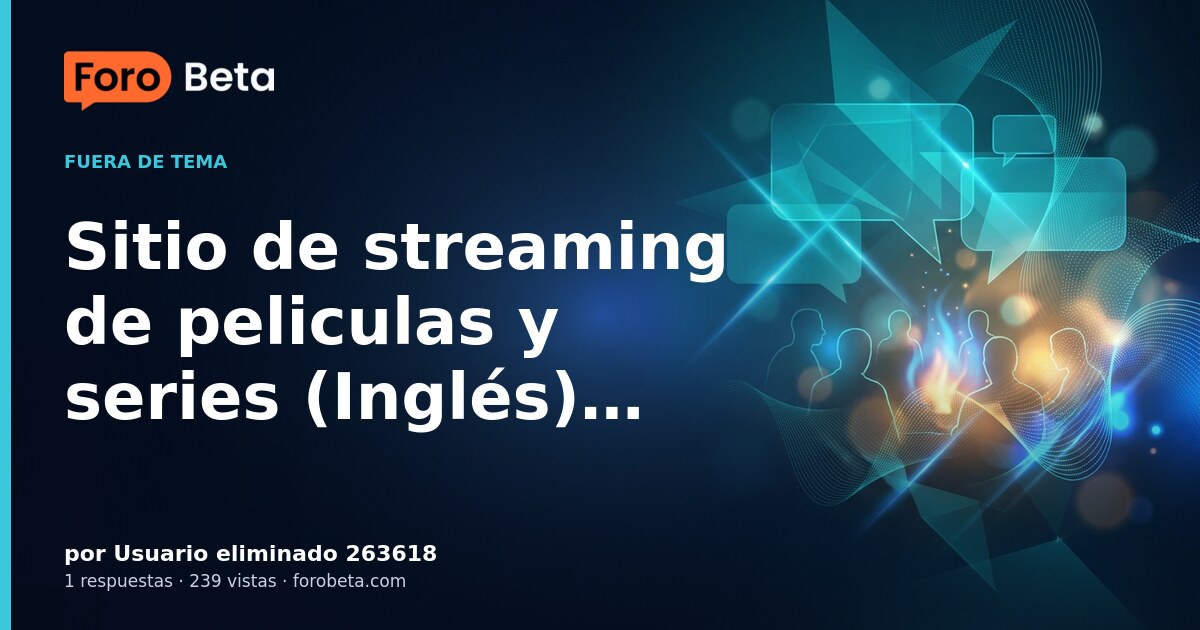 Foro Beta

FUERA DE TEMA

Sitio de streaming de peliculas y series (Inglés)...

por Usuario eliminado 263618
1 respuestas · 239 vistas · forobeta.com